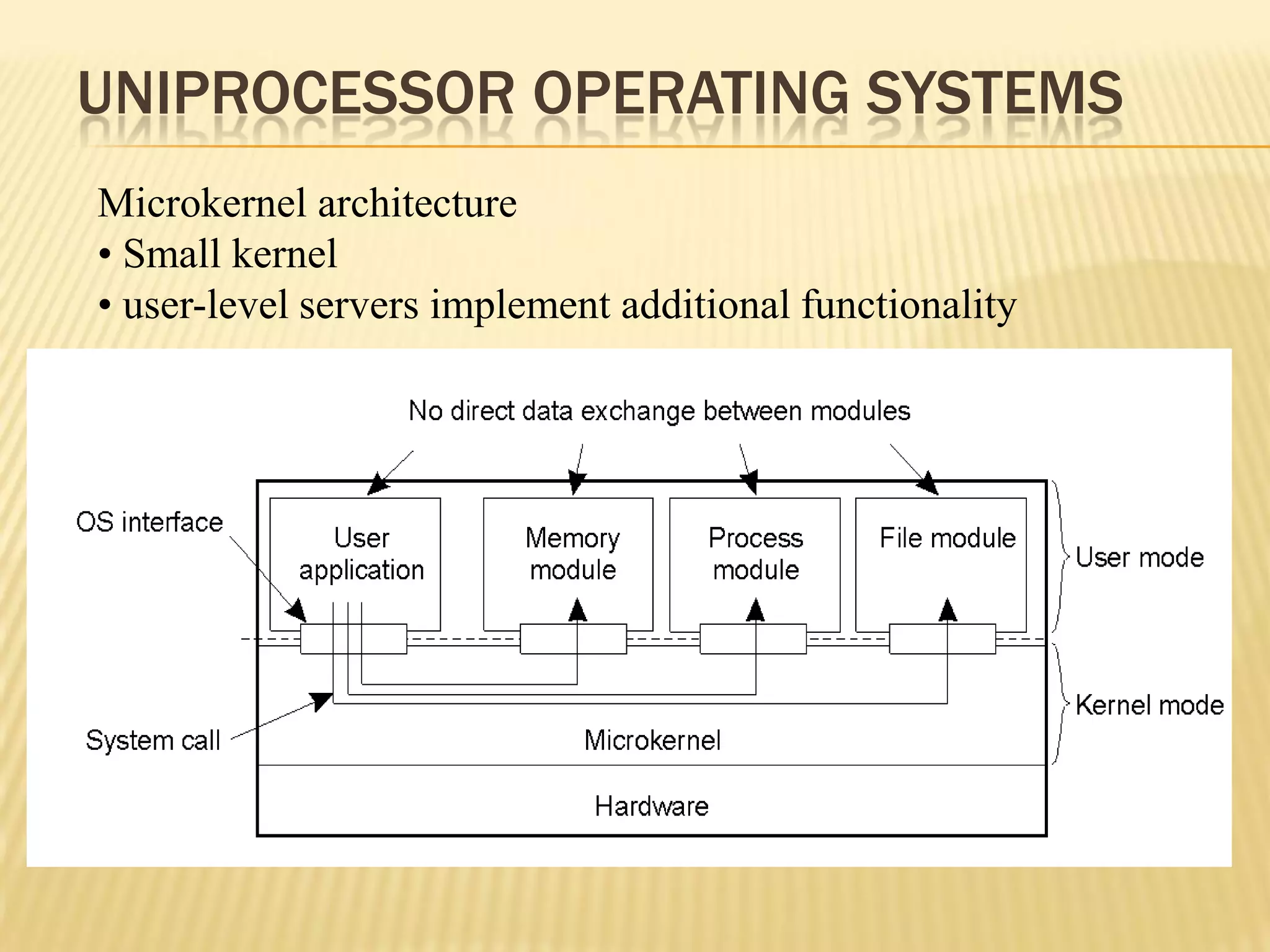 UNIPROCESSOR OPERATING SYSTEMS

Microkernel architecture
• Small kernel
• user-level servers implement additional functionality

No direct data exchange between modules

OS interface

User application

Memory module

Process module

File module

User mode

Kernel mode

System call

Microkernel

Hardware